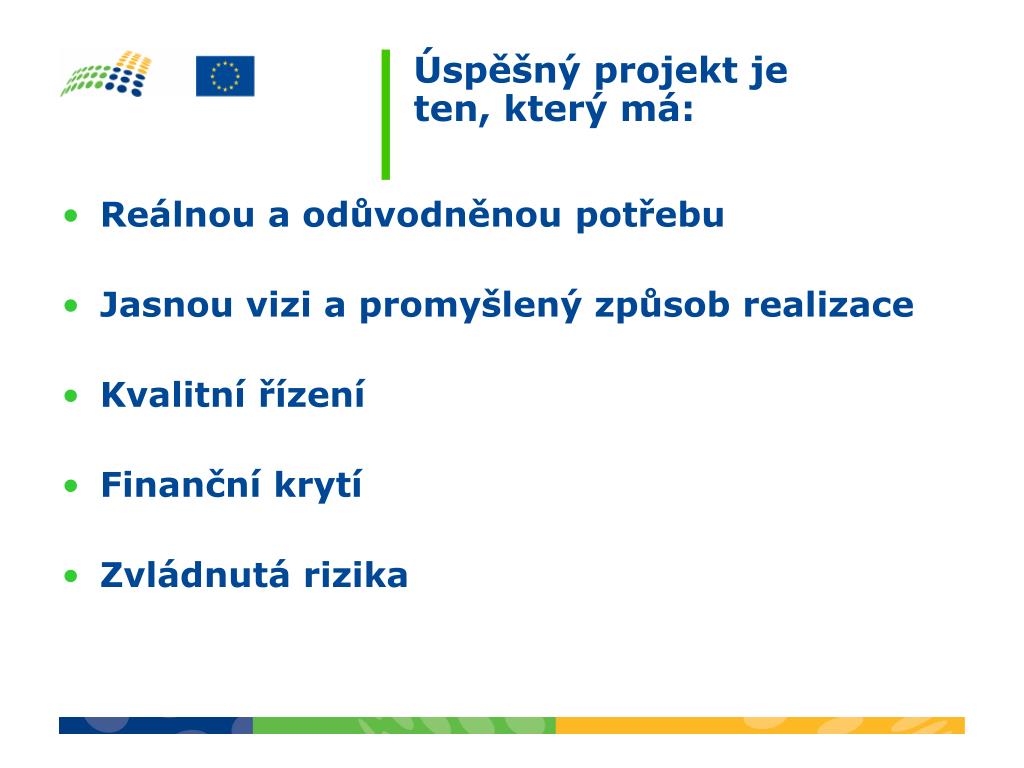 Úspěšný projekt je ten, který má:

• Reálnou a odůvodněnou potřebu

• Jasnou vizi a promyšlený způsob realizace

• Kvalitní řízení

• Finanční krytí

• Zvládnutá rizika